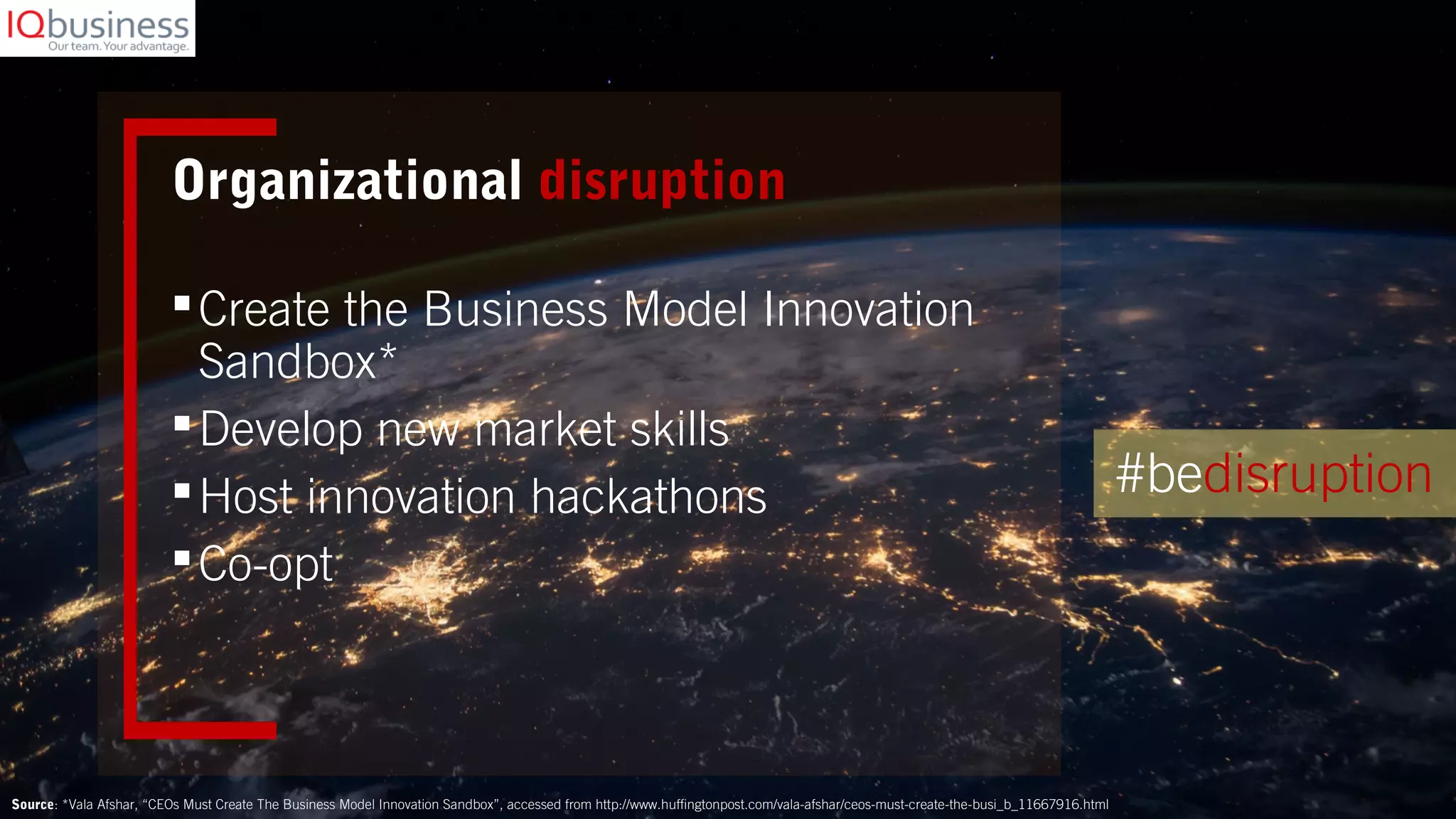 IQbusiness
Our team. Your advantage.

Organizational disruption

▪ Create the Business Model Innovation Sandbox*
▪ Develop new market skills
▪ Host innovation hackathons
▪ Co-opt

#bedisruption

Source: *Vala Afshar, “CEOs Must Create The Business Model Innovation Sandbox”, accessed from http://www.huffingtonpost.com/vala-afshar/ceos-must-create-the-busi_b_11667916.html